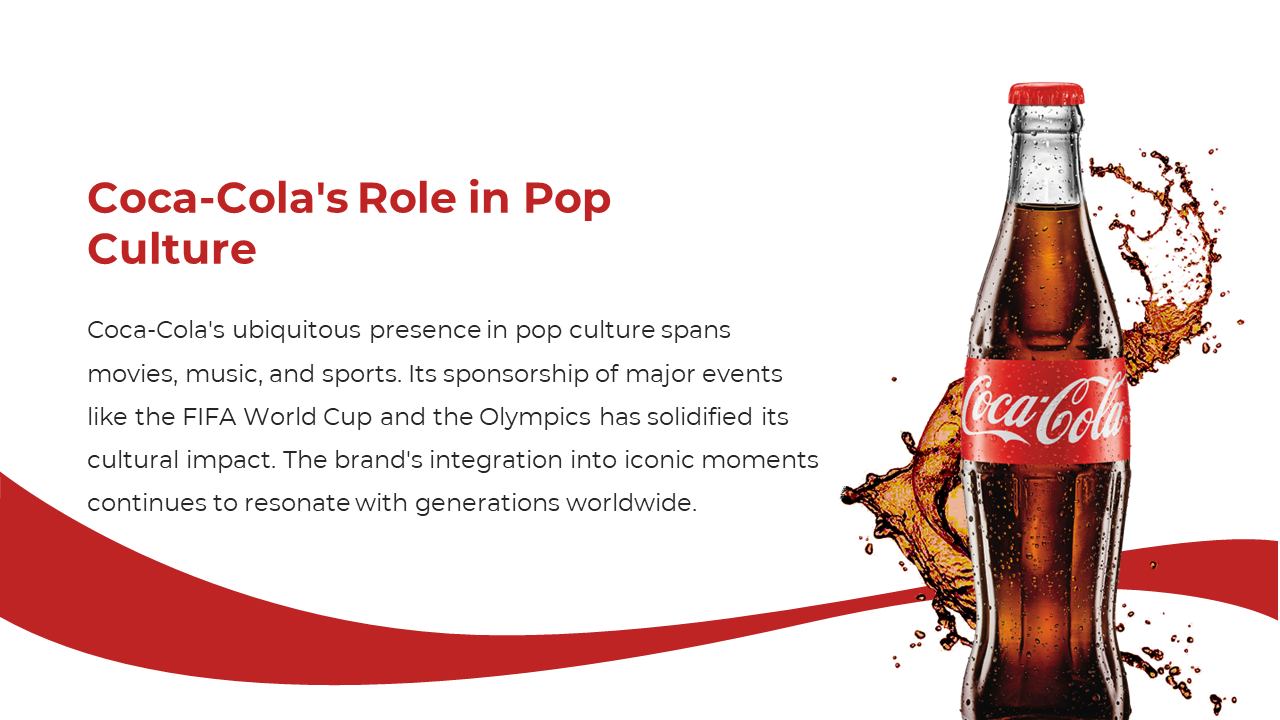 Coca-Cola's Role in Pop Culture

Coca-Cola's ubiquitous presence in pop culture spans movies, music, and sports. Its sponsorship of major events like the FIFA World Cup and the Olympics has solidified its cultural impact. The brand's integration into iconic moments continues to resonate with generations worldwide.

Coca-Cola